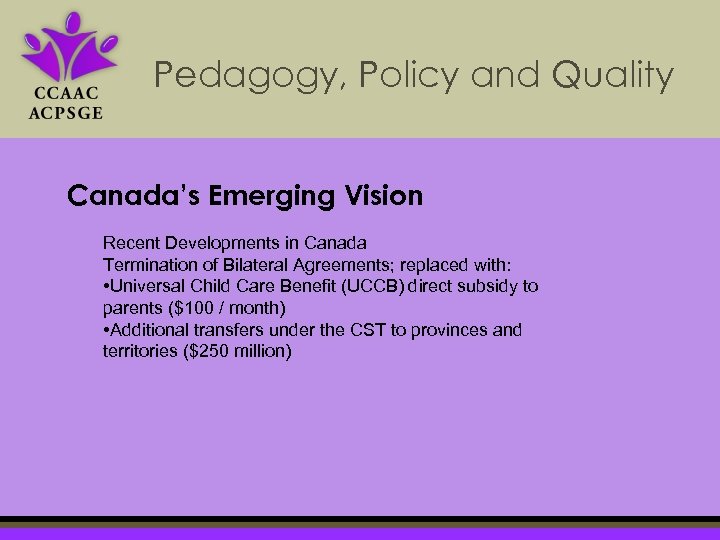 CCAAC
ACPSGE

Pedagogy, Policy and Quality

Canada's Emerging Vision

Recent Developments in Canada
Termination of Bilateral Agreements; replaced with:
•Universal Child Care Benefit (UCCB) direct subsidy to parents (\$100 / month)
•Additional transfers under the CST to provinces and territories (\$250 million)